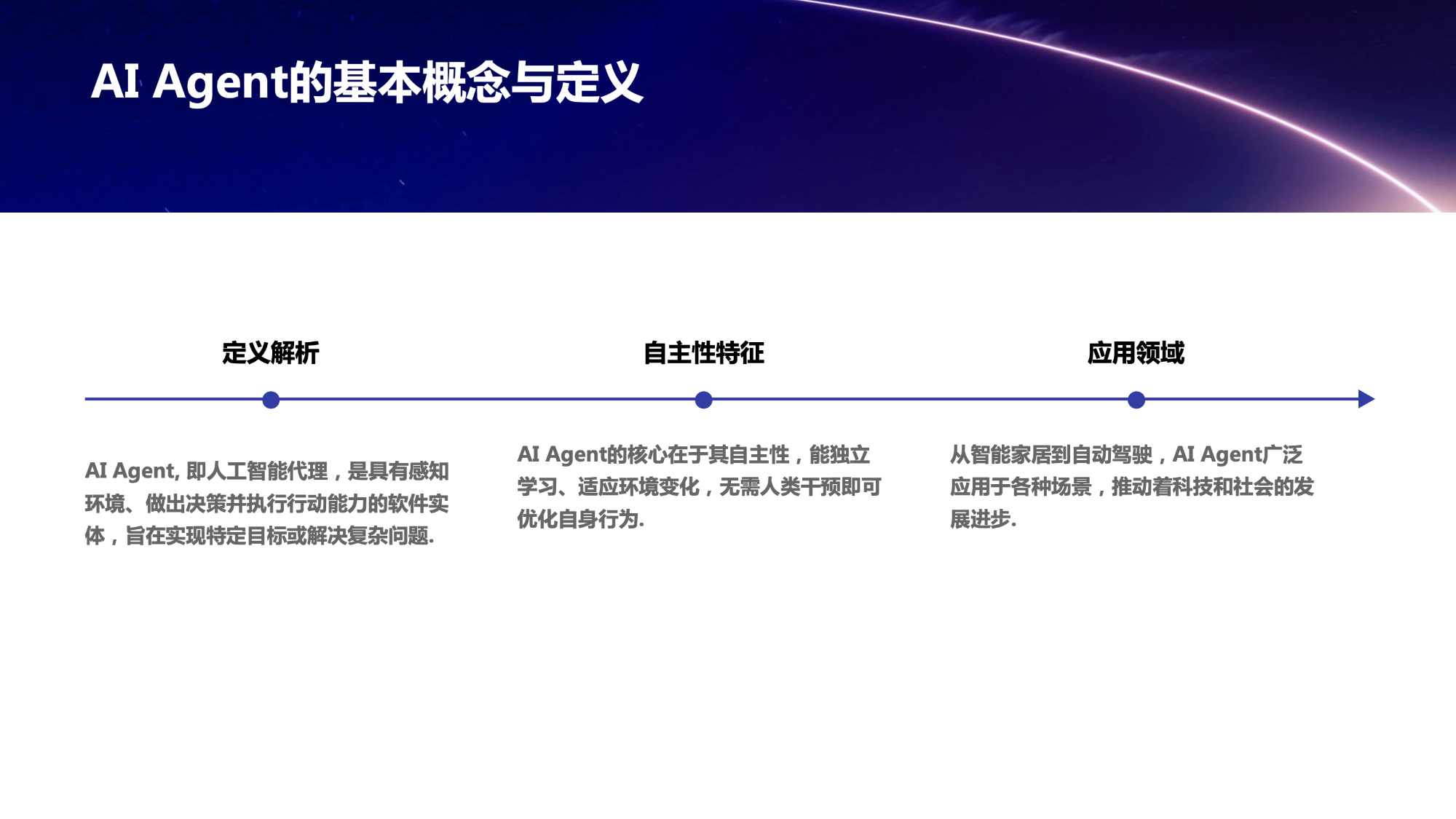 AI Agent的基本概念与定义

定义解析

AI Agent, 即人工智能代理，是具有感知环境、做出决策并执行行动能力的软件实体，旨在实现特定目标或解决复杂问题.

自主性特征

AI Agent的核心在于其自主性，能独立学习、适应环境变化，无需人类干预即可优化自身行为.

应用领域

从智能家居到自动驾驶，AI Agent广泛应用于各种场景，推动着科技和社会的发展进步.